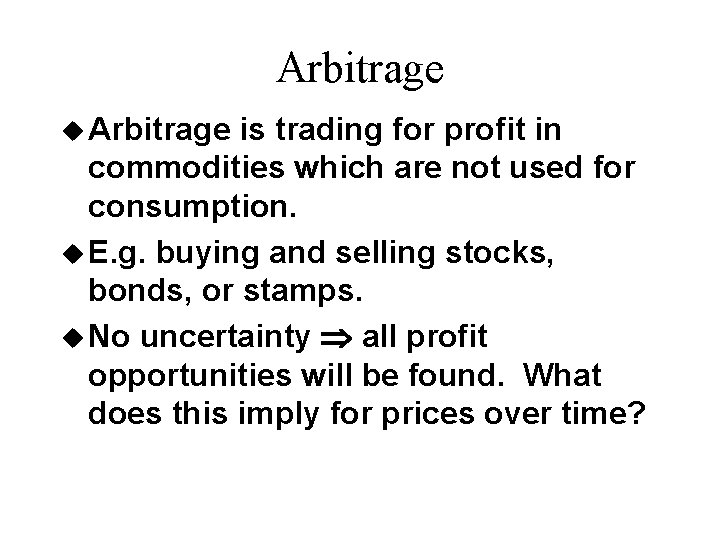 Arbitrage

◆ Arbitrage is trading for profit in commodities which are not used for consumption.

◆ E.g. buying and selling stocks, bonds, or stamps.

◆ No uncertainty $\Rightarrow$ all profit opportunities will be found. What does this imply for prices over time?